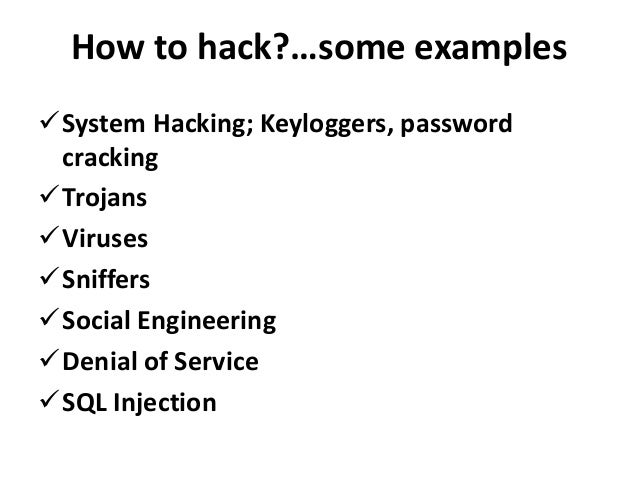 How to hack?...some examples

✓ System Hacking; Keyloggers, password cracking
✓ Trojans
✓ Viruses
✓ Sniffers
✓ Social Engineering
✓ Denial of Service
✓ SQL Injection